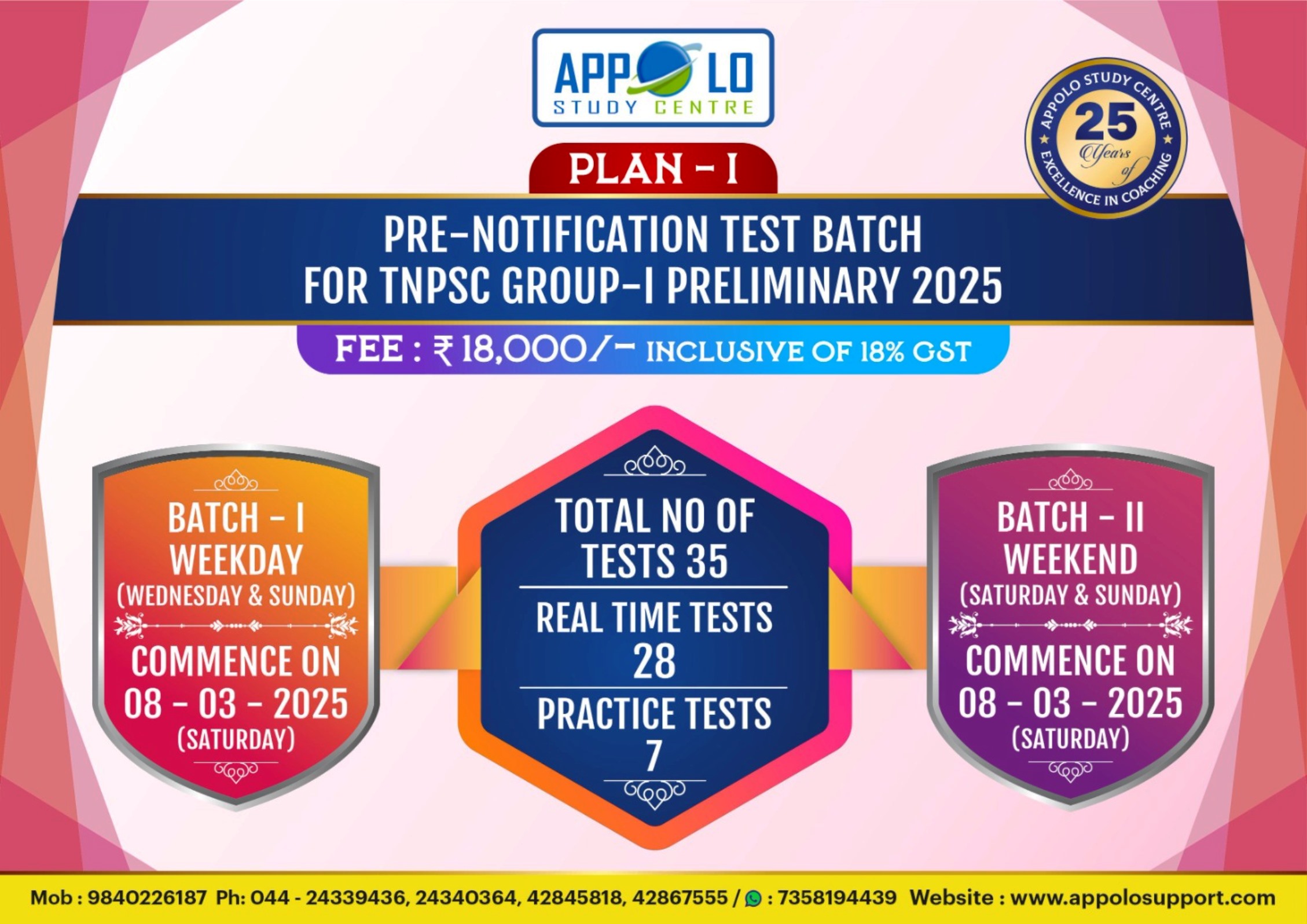 APPOLO
STUDY CENTRE

APPOLO STUDY CENTRE
25 Years of
EXCELLENCE IN COACHING

PLAN - I

PRE-NOTIFICATION TEST BATCH
FOR TNPSC GROUP-I PRELIMINARY 2025

FEE : ₹ 18,000/- INCLUSIVE OF 18% GST

BATCH - I
WEEKDAY
(WEDNESDAY & SUNDAY)
COMMENCE ON
08 - 03 - 2025
(SATURDAY)

TOTAL NO OF TESTS 35
REAL TIME TESTS 28
PRACTICE TESTS 7

BATCH - II
WEEKEND
(SATURDAY & SUNDAY)
COMMENCE ON
08 - 03 - 2025
(SATURDAY)

Mob : 9840226187 Ph: 044 - 24339436, 24340364, 42845818, 42867555 / : 7358194439 Website : www.appolosupport.com